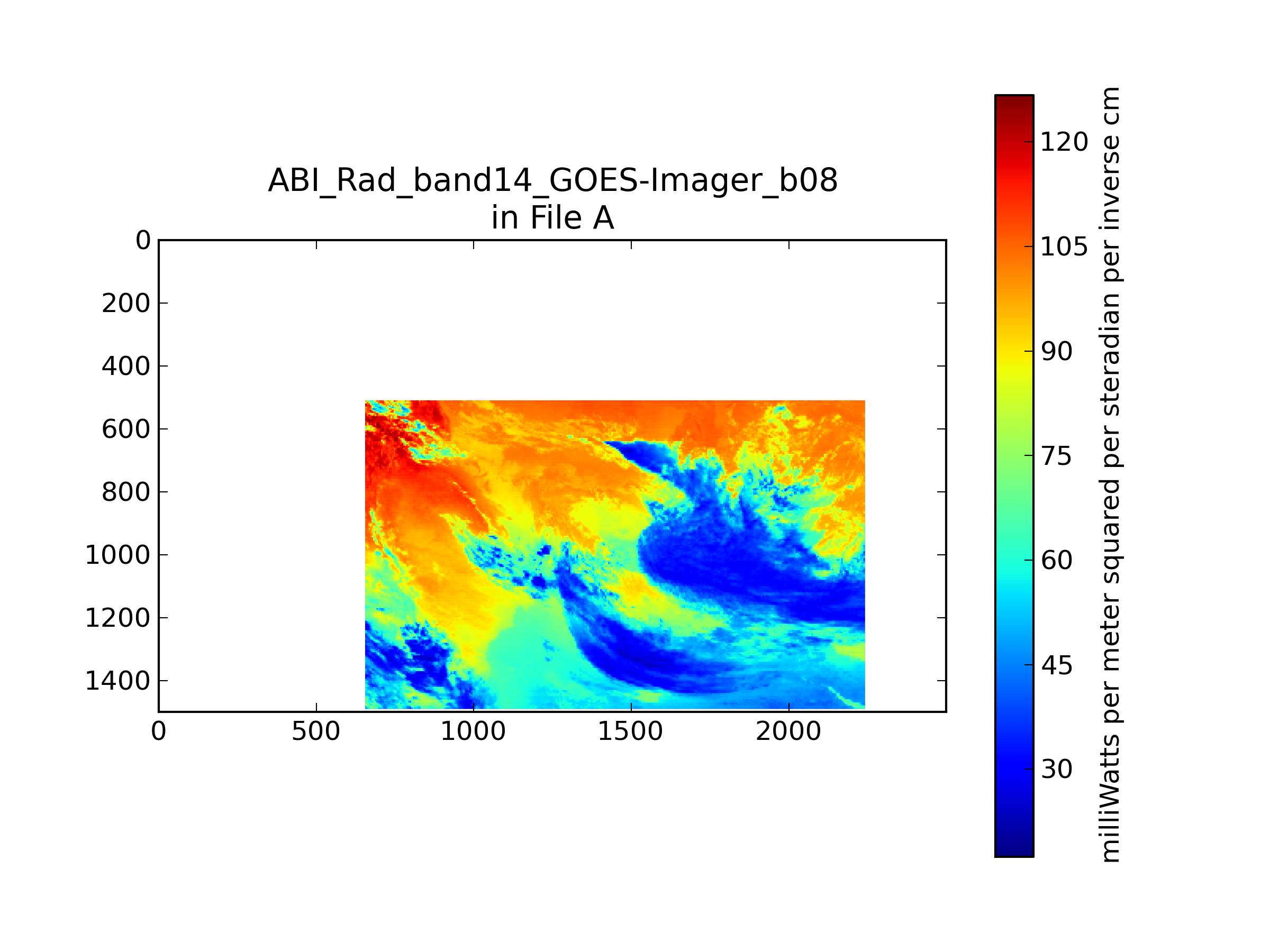 ABI_Rad_band14_GOES-Imager_b08
in File A

0
200
400
600
800
1000
1200
1400

0
500
1000
1500
2000

120
105
90
75
60
45
30

milliWatts per meter squared per steradian per inverse cm